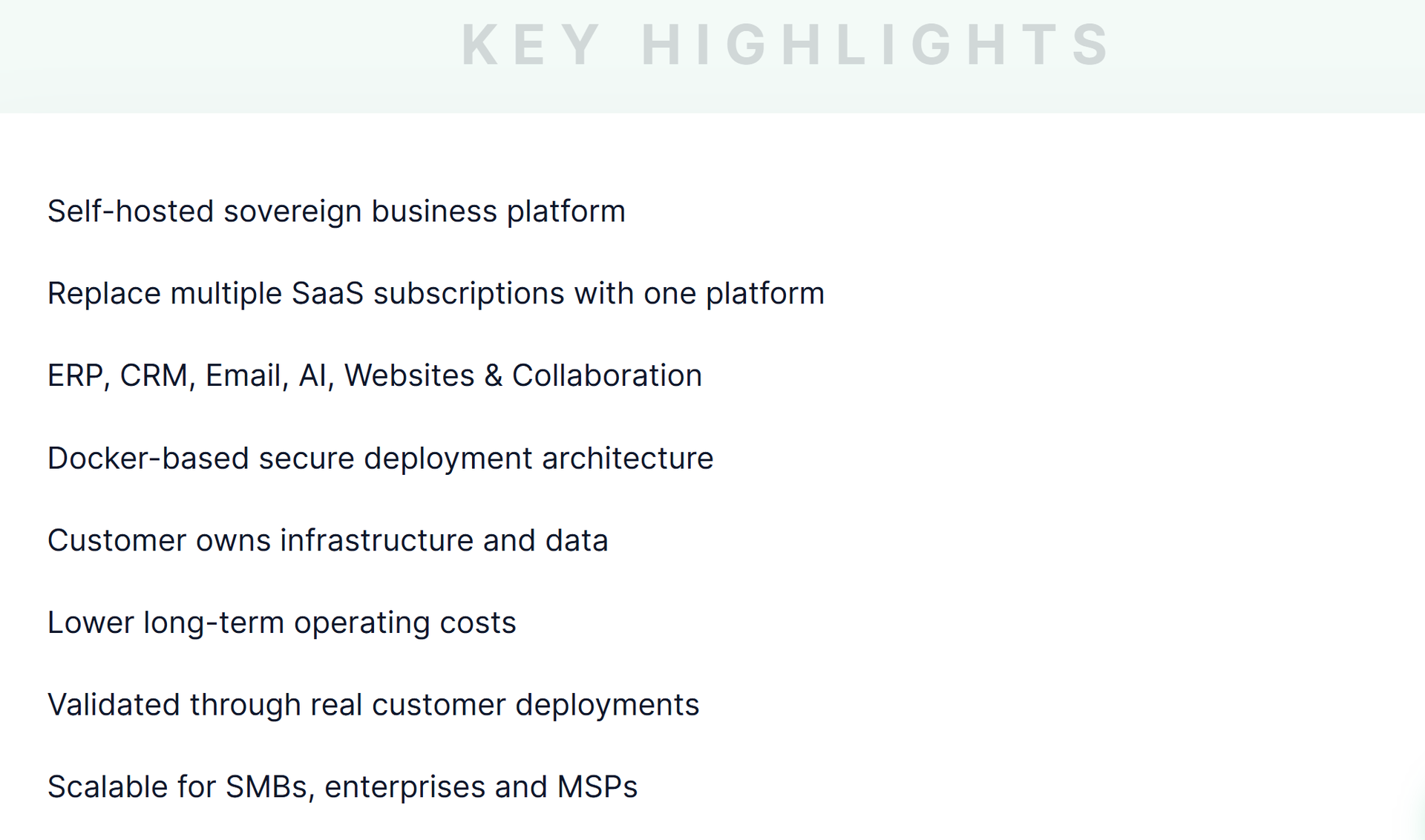 KEY HIGHLIGHTS

Self-hosted sovereign business platform

Replace multiple SaaS subscriptions with one platform

ERP, CRM, Email, AI, Websites & Collaboration

Docker-based secure deployment architecture

Customer owns infrastructure and data

Lower long-term operating costs

Validated through real customer deployments

Scalable for SMBs, enterprises and MSPs